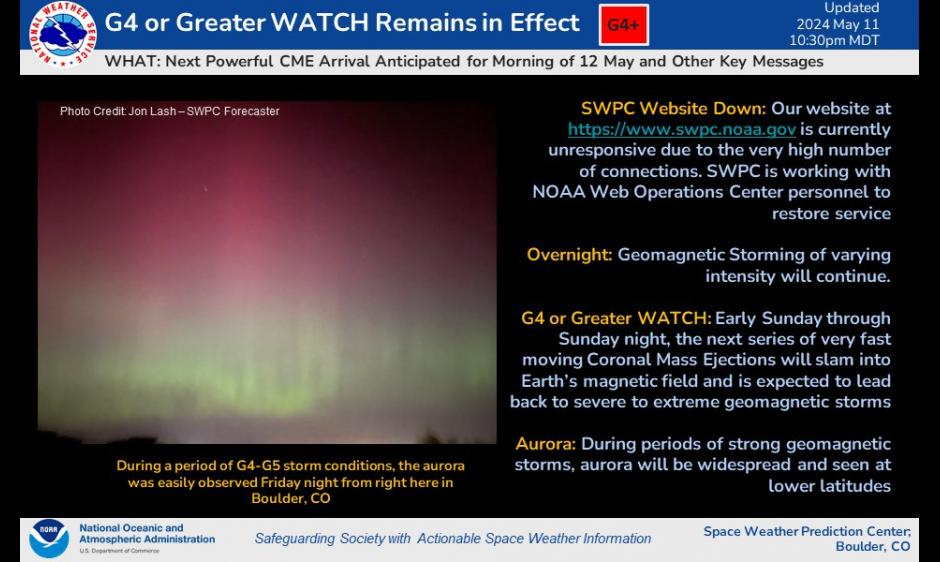 NATIONAL WEATHER SERVICE

G4 or Greater WATCH Remains in Effect

G4+

Updated
2024 May 11
10:30pm MDT

WHAT: Next Powerful CME Arrival Anticipated for Morning of 12 May and Other Key Messages

Photo Credit: Jon Lash – SWPC Forecaster

During a period of G4-G5 storm conditions, the aurora was easily observed Friday night from right here in Boulder, CO

SWPC Website Down: Our website at https://www.swpc.noaa.gov is currently unresponsive due to the very high number of connections. SWPC is working with NOAA Web Operations Center personnel to restore service

Overnight: Geomagnetic Storming of varying intensity will continue.

G4 or Greater WATCH: Early Sunday through Sunday night, the next series of very fast moving Coronal Mass Ejections will slam into Earth's magnetic field and is expected to lead back to severe to extreme geomagnetic storms

Aurora: During periods of strong geomagnetic storms, aurora will be widespread and seen at lower latitudes

NOAA

National Oceanic and Atmospheric Administration
U.S. Department of Commerce

Safeguarding Society with Actionable Space Weather Information

Space Weather Prediction Center; Boulder, CO